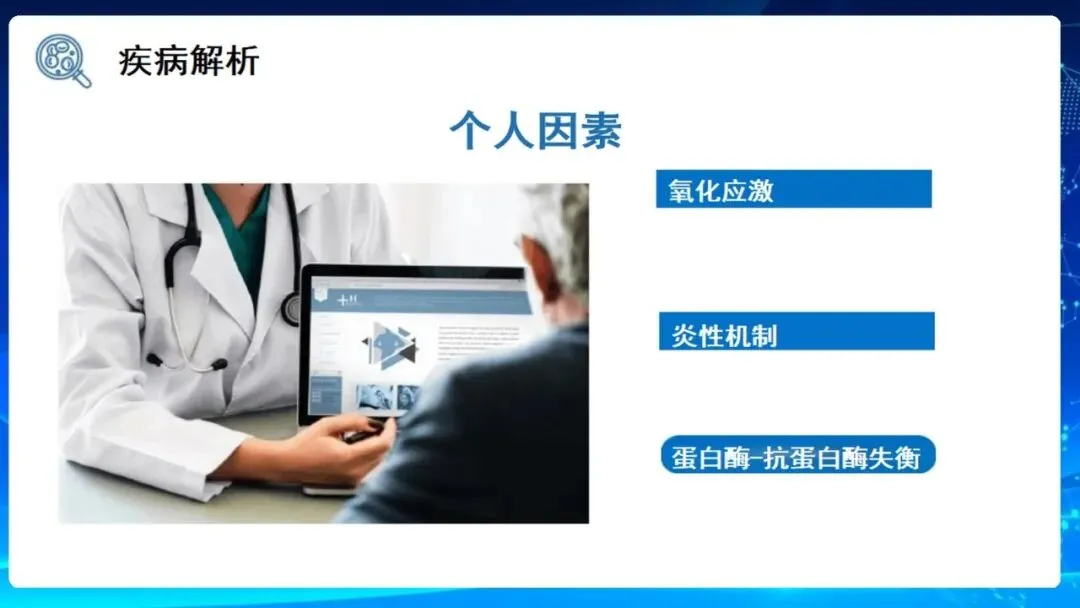 疾病解析

个人因素

氧化应激

炎性机制

蛋白酶-抗蛋白酶失衡